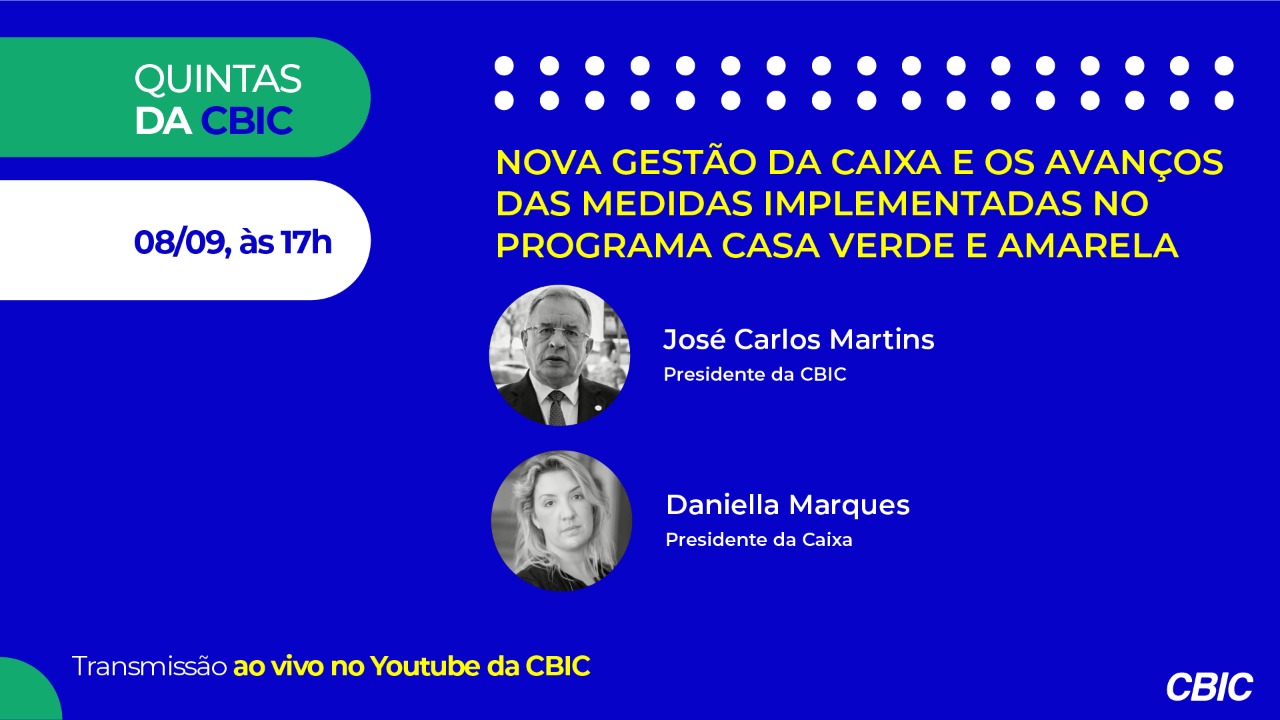 QUINTAS
DA CBIC

08/09, às 17h

NOVA GESTÃO DA CAIXA E OS AVANÇOS DAS MEDIDAS IMPLEMENTADAS NO PROGRAMA CASA VERDE E AMARELA

José Carlos Martins
Presidente da CBIC

Daniella Marques
Presidente da Caixa

Transmissão ao vivo no Youtube da CBIC

CBIC